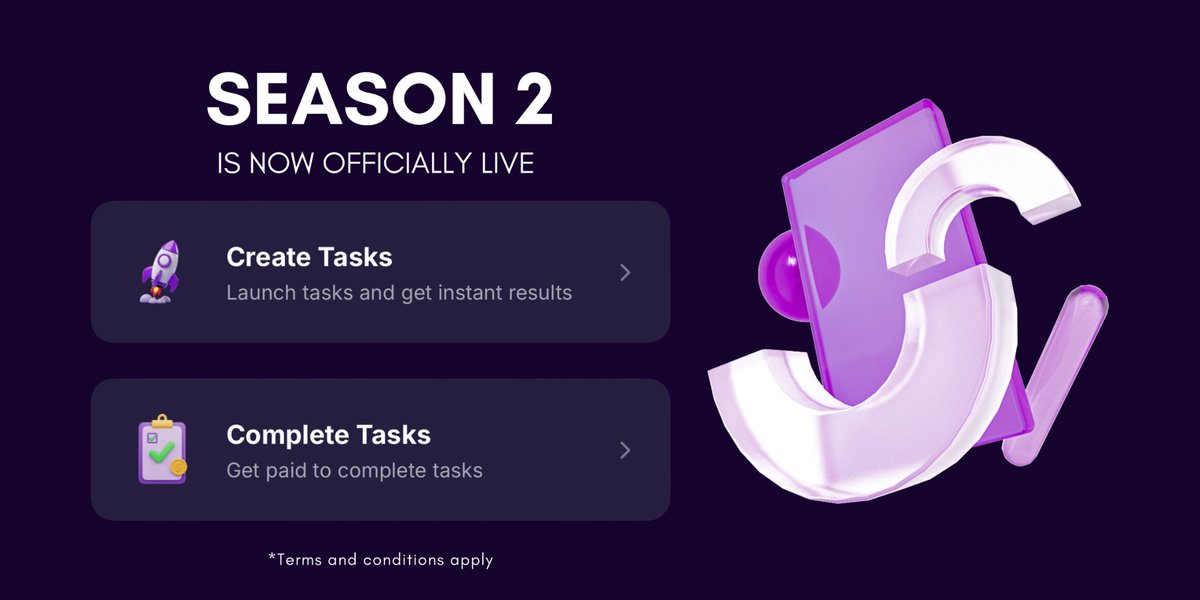 SEASON 2

IS NOW OFFICIALLY LIVE

Create Tasks
Launch tasks and get instant results

Complete Tasks
Get paid to complete tasks

*Terms and conditions apply